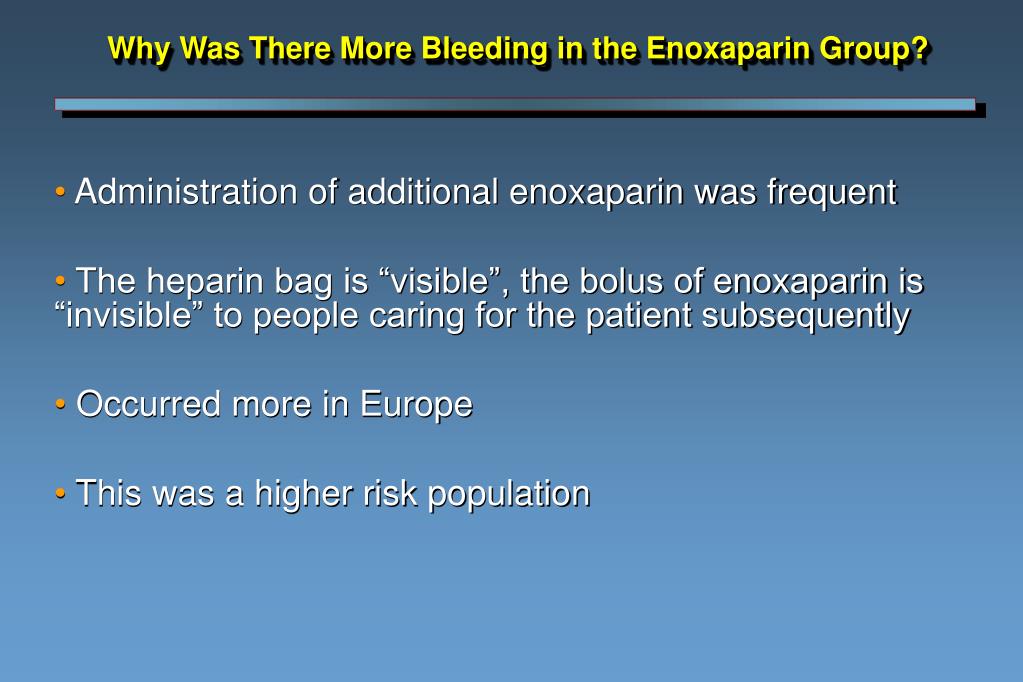 Why Was There More Bleeding in the Enoxaparin Group?

• Administration of additional enoxaparin was frequent

• The heparin bag is “visible”, the bolus of enoxaparin is “invisible” to people caring for the patient subsequently

• Occurred more in Europe

• This was a higher risk population